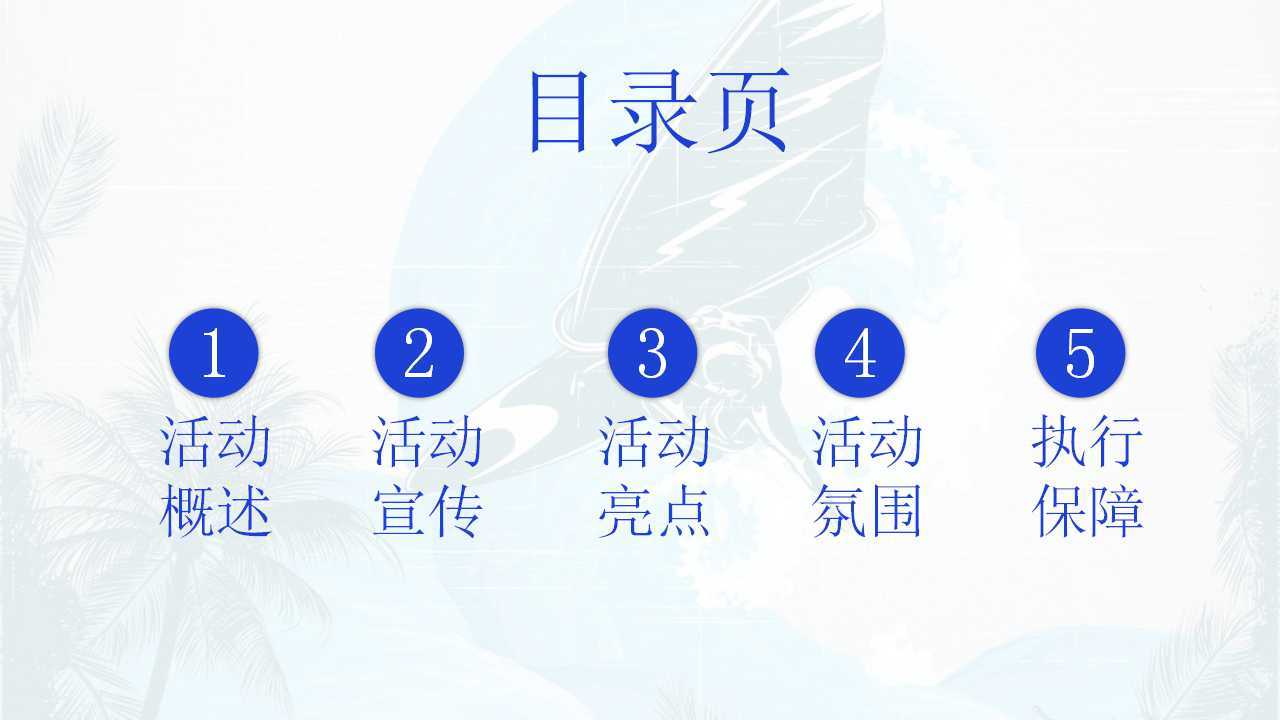 目录页

1
活动概述

2
活动宣传

3
活动亮点

4
活动氛围

5
执行保障